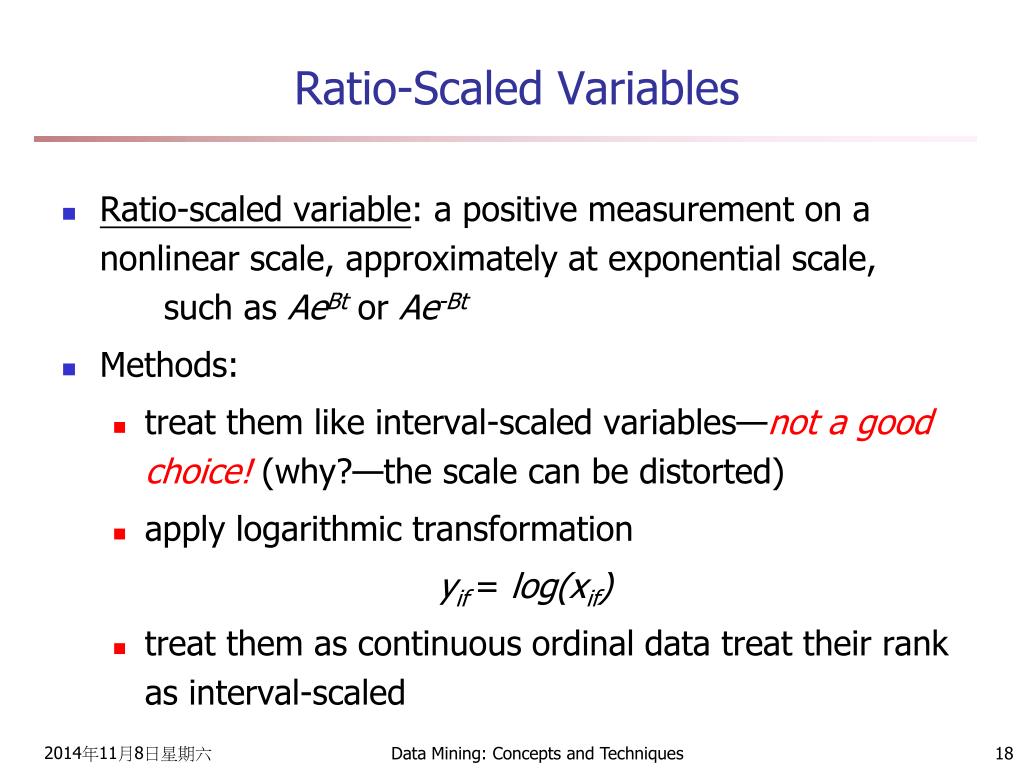 Ratio-Scaled Variables

Ratio-scaled variable: a positive measurement on a nonlinear scale, approximately at exponential scale, such as $Ae^{Bt}$ or $Ae^{-Bt}$

Methods:

treat them like interval-scaled variables—not a good choice! (why?—the scale can be distorted)

apply logarithmic transformation

$y_{if} = log(x_{if})$

treat them as continuous ordinal data treat their rank as interval-scaled

2014年11月8日星期六

Data Mining: Concepts and Techniques

18